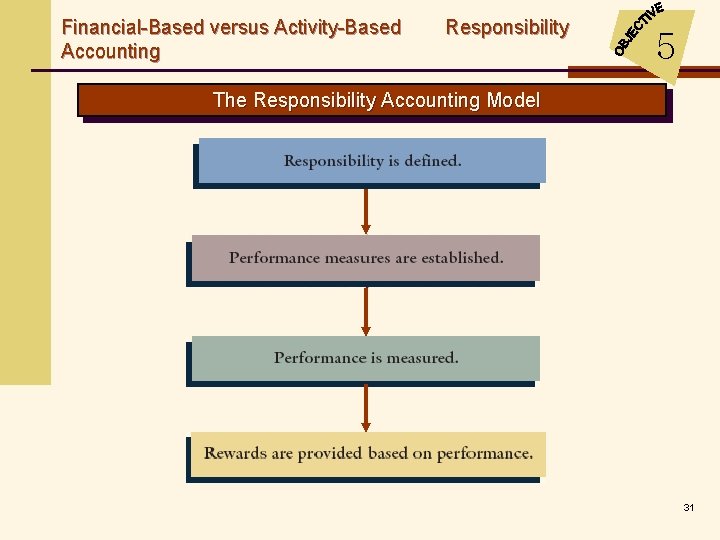 Financial-Based versus Activity-Based Responsibility Accounting

OBJECTIVE 5

The Responsibility Accounting Model

Responsibility is defined.

Performance measures are established.

Performance is measured.

Rewards are provided based on performance.

31